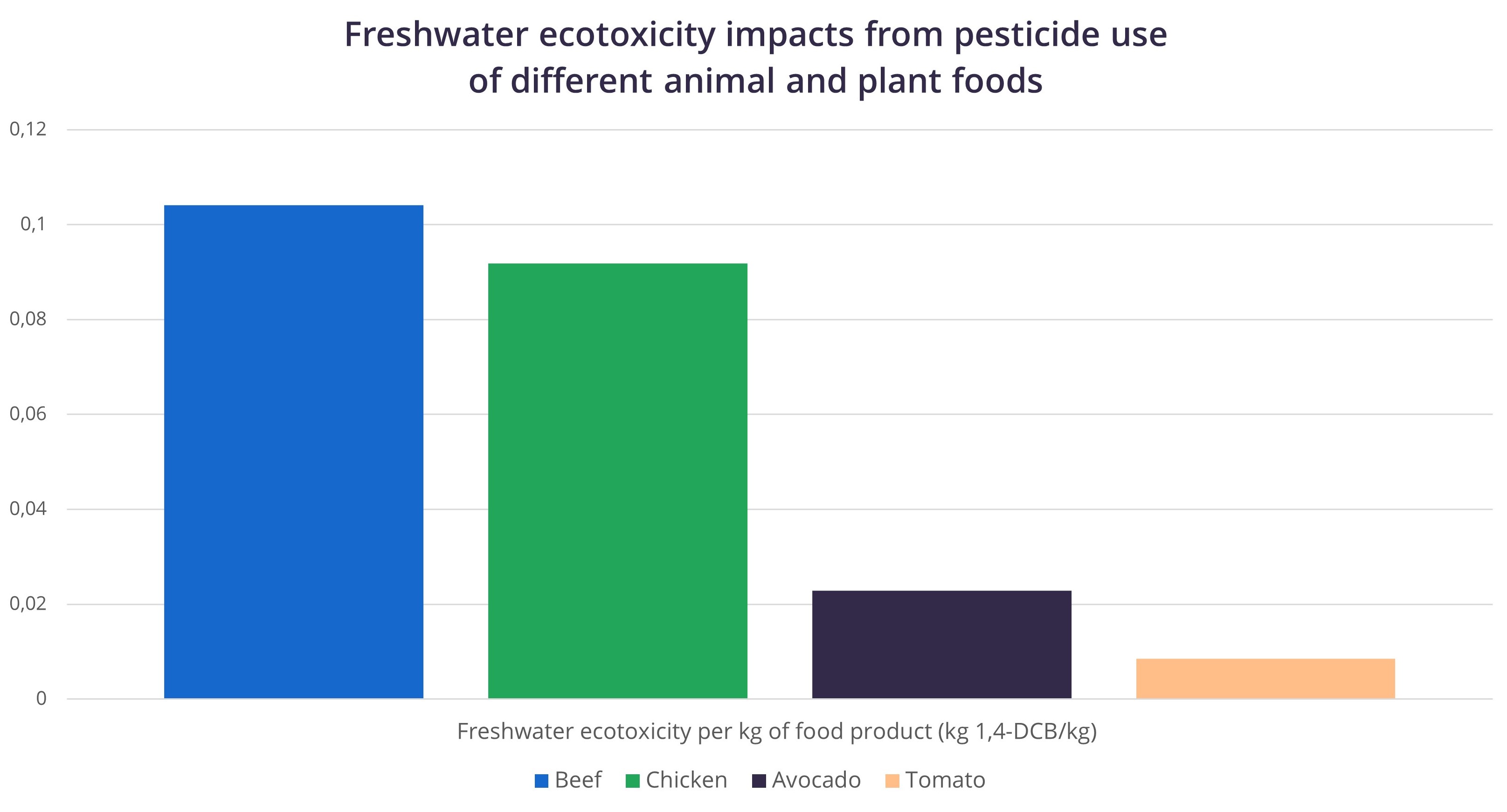 Freshwater ecotoxicity impacts from pesticide use of different animal and plant foods

0,12
0,1
0,08
0,06
0,04
0,02
0

Freshwater ecotoxicity per kg of food product (kg 1,4-DCB/kg)

Beef Chicken Avocado Tomato